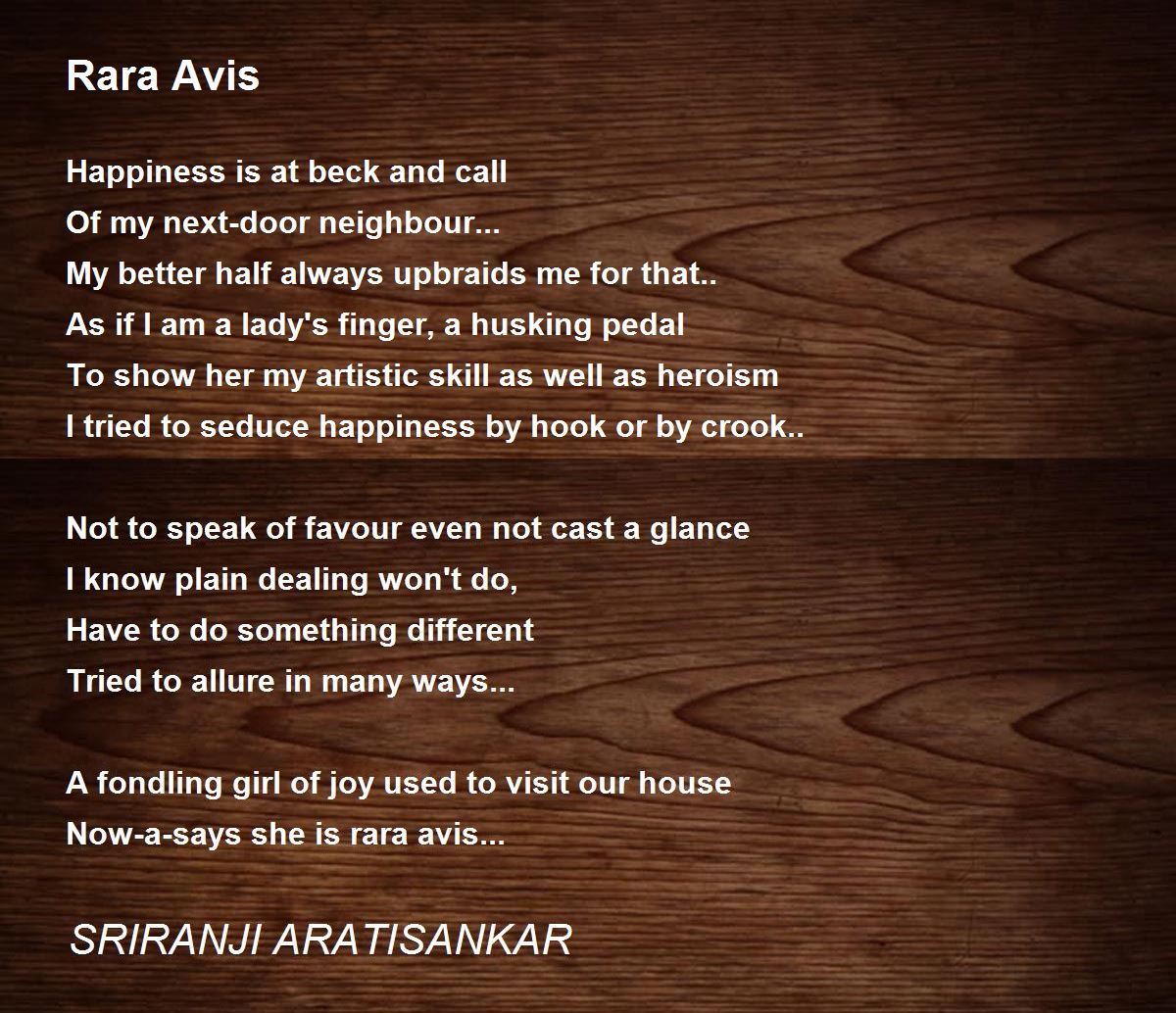 Rara Avis

Happiness is at beck and call
Of my next-door neighbour...
My better half always upbraids me for that..
As if I am a lady's finger, a husking pedal
To show her my artistic skill as well as heroism
I tried to seduce happiness by hook or by crook..

Not to speak of favour even not cast a glance
I know plain dealing won't do,
Have to do something different
Tried to allure in many ways...

A fondling girl of joy used to visit our house
Now-a-says she is rara avis...

SRIRANJI ARATISANKAR